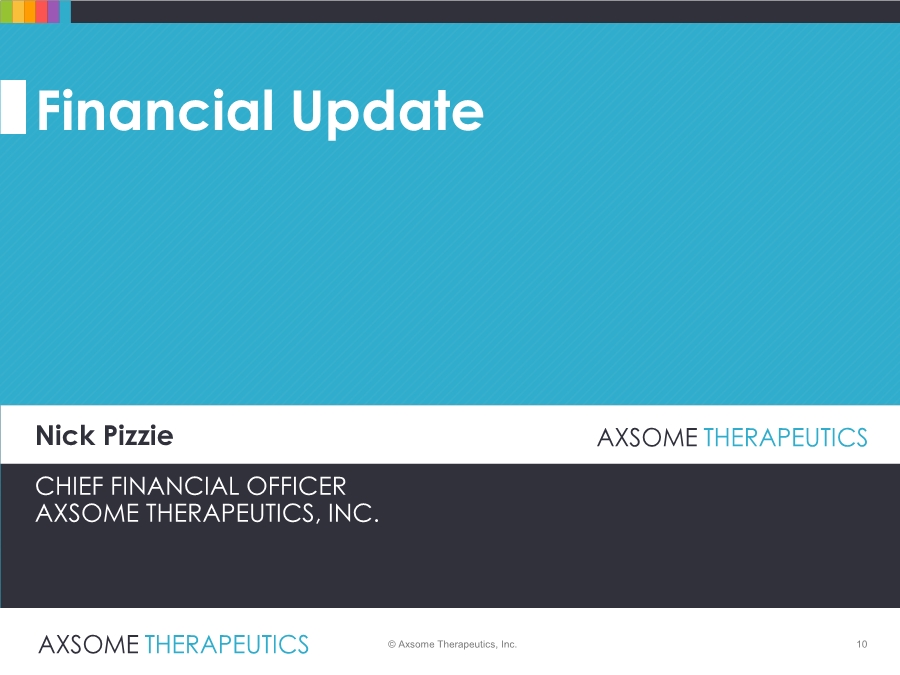 Financial Update

Nick Pizzie

AXSOME THERAPEUTICS

CHIEF FINANCIAL OFFICER
AXSOME THERAPEUTICS, INC.

AXSOME THERAPEUTICS

© Axsome Therapeutics, Inc.

10